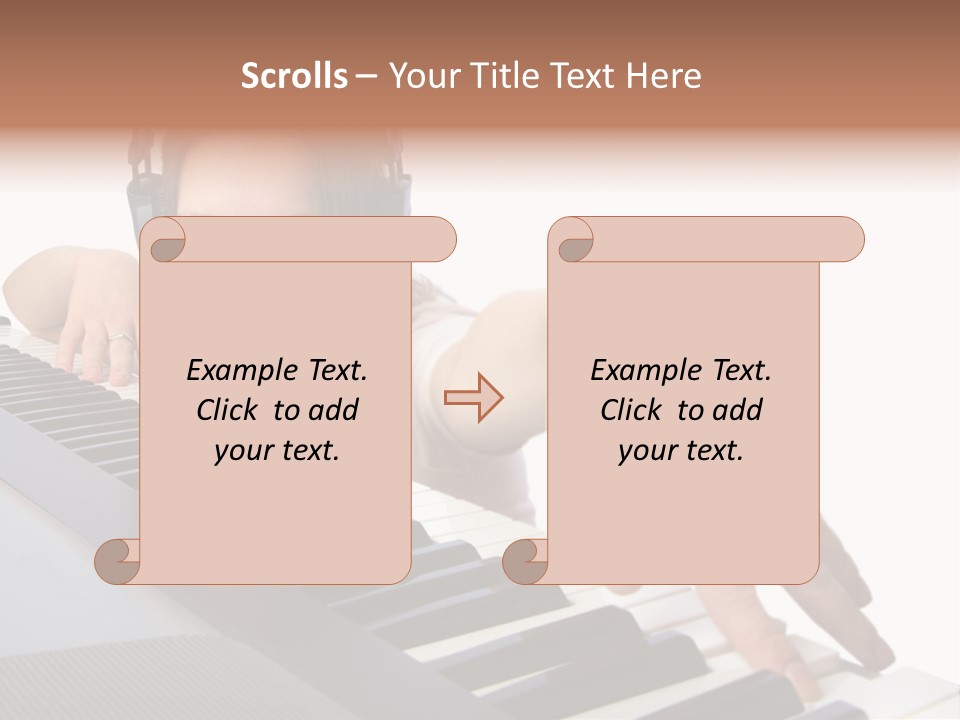 Scrolls – Your Title Text Here

Example Text. Click to add your text.

Example Text. Click to add your text.